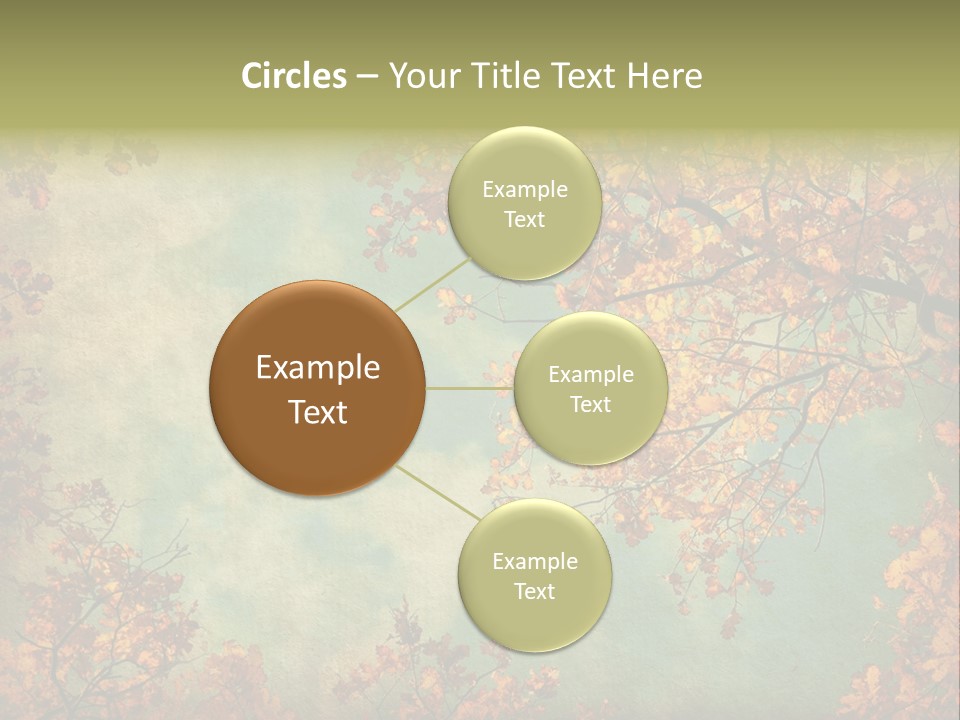 Circles – Your Title Text Here

Example Text

Example Text

Example Text

Example Text